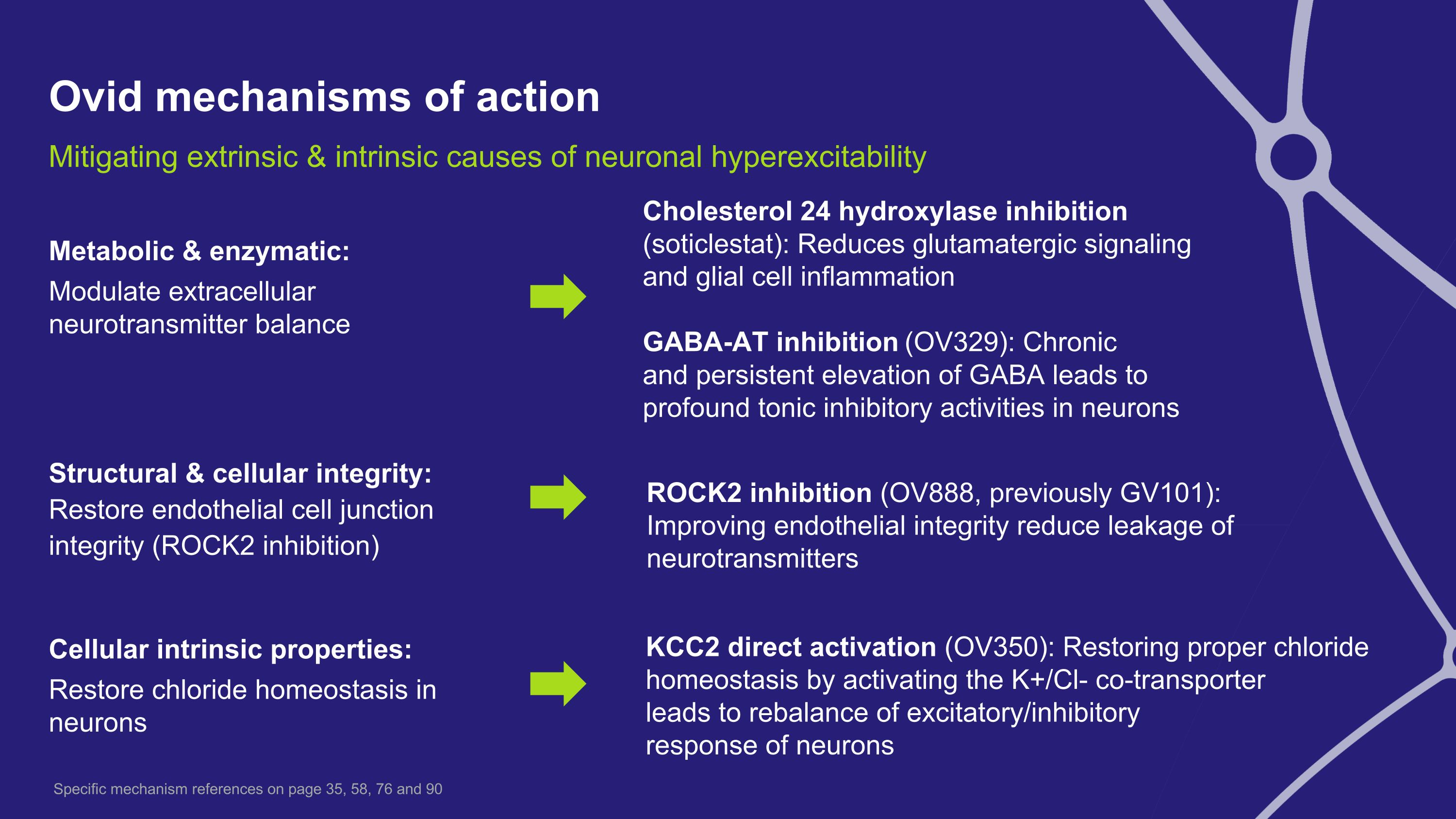 Ovid mechanisms of action

Mitigating extrinsic & intrinsic causes of neuronal hyperexcitability

Metabolic & enzymatic:
Modulate extracellular neurotransmitter balance

Cholesterol 24 hydroxylase inhibition (soticlestat): Reduces glutamatergic signaling and glial cell inflammation

GABA-AT inhibition (OV329): Chronic and persistent elevation of GABA leads to profound tonic inhibitory activities in neurons

Structural & cellular integrity:
Restore endothelial cell junction integrity (ROCK2 inhibition)

ROCK2 inhibition (OV888, previously GV101): Improving endothelial integrity reduce leakage of neurotransmitters

Cellular intrinsic properties:
Restore chloride homeostasis in neurons

KCC2 direct activation (OV350): Restoring proper chloride homeostasis by activating the K+/Cl- co-transporter leads to rebalance of excitatory/inhibitory response of neurons

Specific mechanism references on page 35, 58, 76 and 90